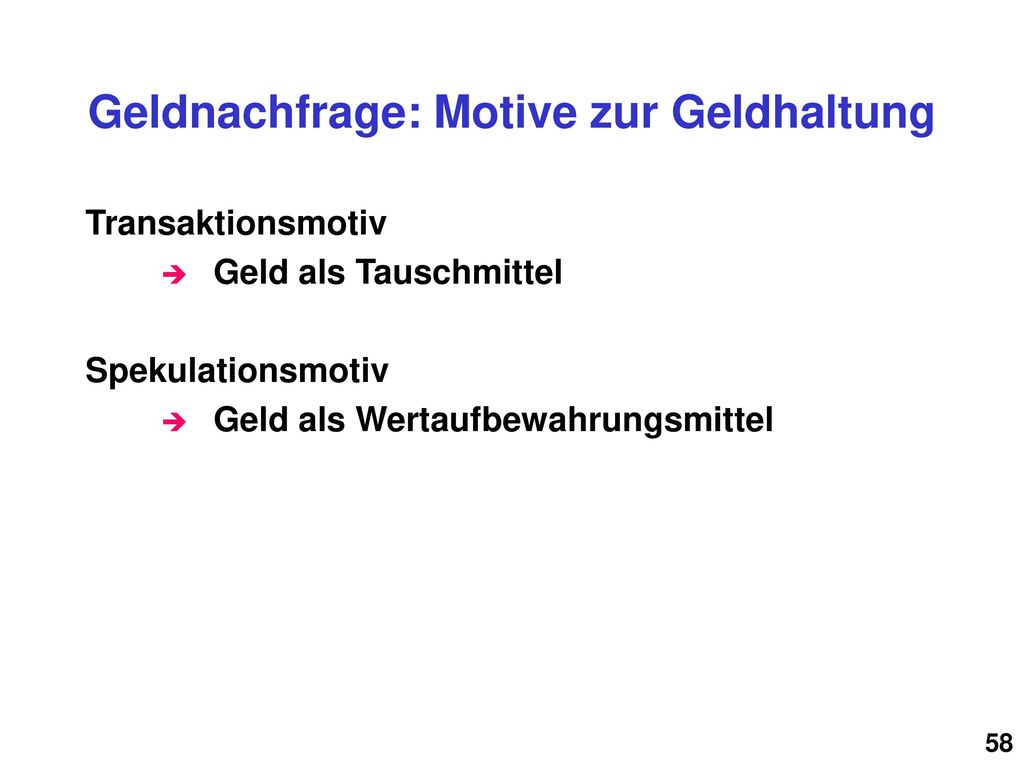 Geldnachfrage: Motive zur Geldhaltung

Transaktionsmotiv

➔ Geld als Tauschmittel

Spekulationsmotiv

➔ Geld als Wertaufbewahrungsmittel

58